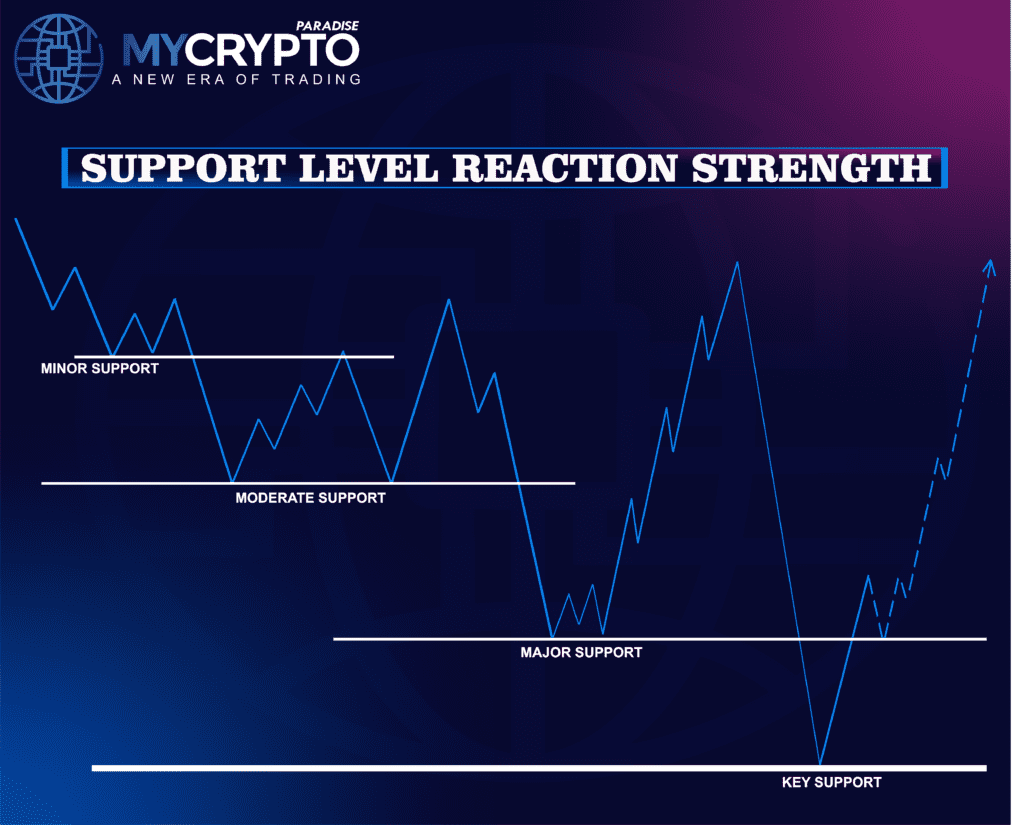 PARADISE
MYCRYPTO
A NEW ERA OF TRADING

SUPPORT LEVEL REACTION STRENGTH

MINOR SUPPORT

MODERATE SUPPORT

MAJOR SUPPORT

KEY SUPPORT